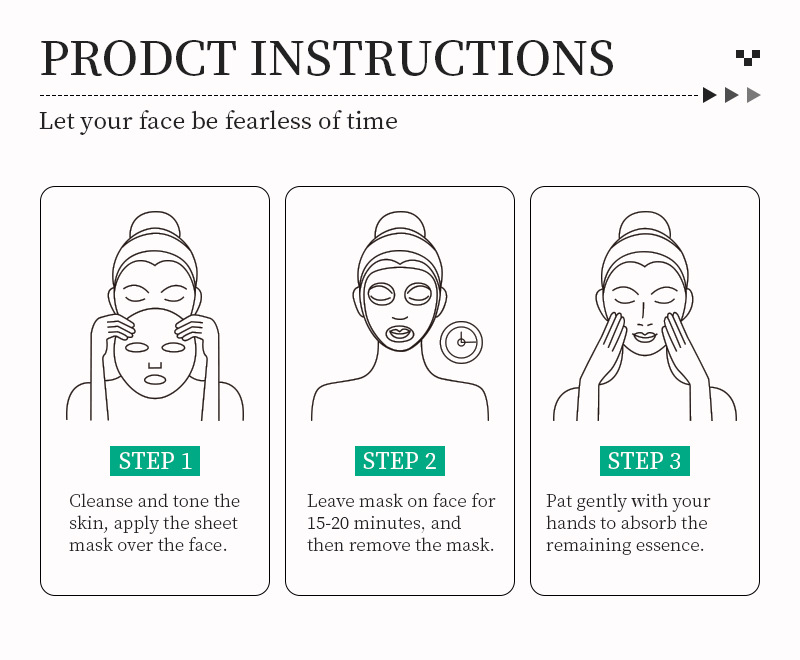 PRODCT INSTRUCTIONS

Let your face be fearless of time

STEP 1

Cleanse and tone the skin, apply the sheet mask over the face.

STEP 2

Leave mask on face for 15-20 minutes, and then remove the mask.

STEP 3

Pat gently with your hands to absorb the remaining essence.